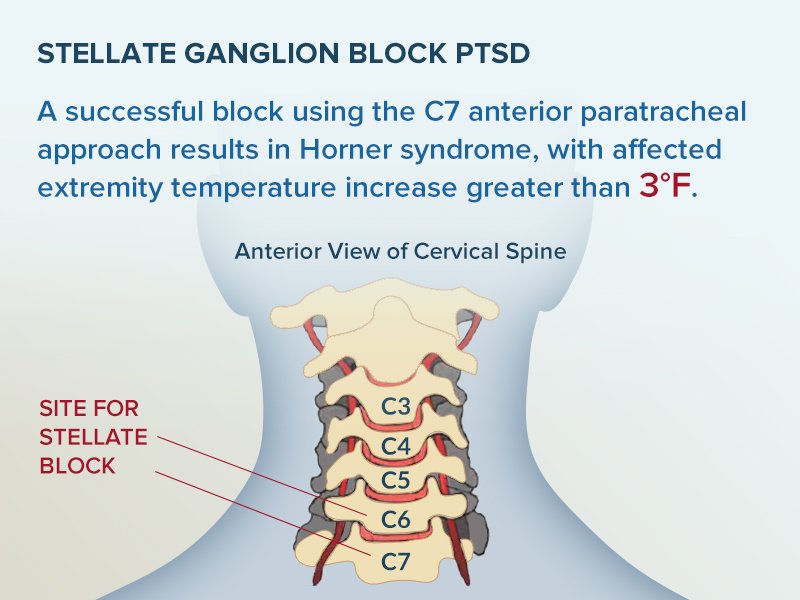 STELLATE GANGLION BLOCK PTSD

A successful block using the C7 anterior paratracheal approach results in Horner syndrome, with affected extremity temperature increase greater than 3°F.

Anterior View of Cervical Spine

SITE FOR STELLATE BLOCK

C3

C4

C5

C6

C7